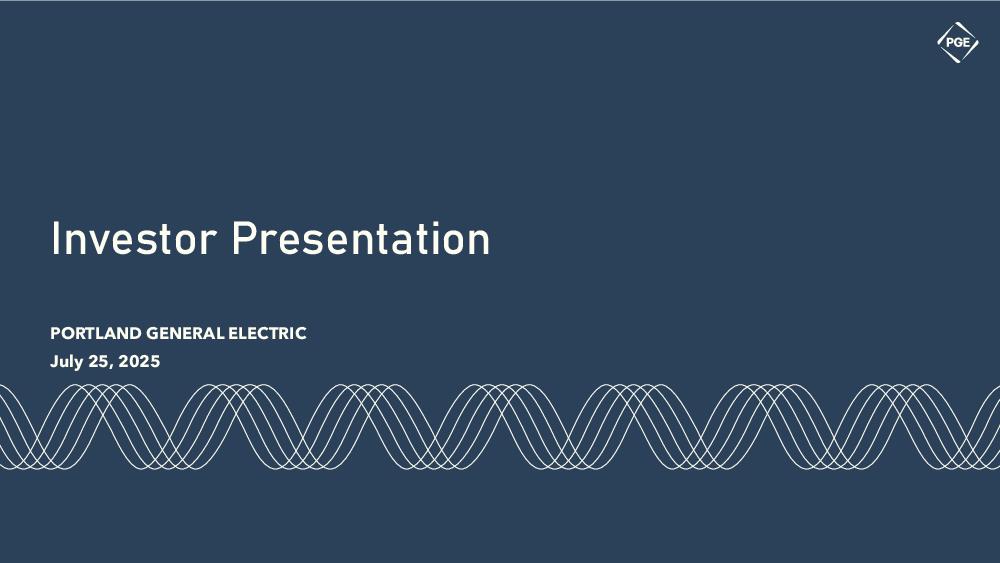 PGE

Investor Presentation

PORTLAND GENERAL ELECTRIC
July 25, 2025